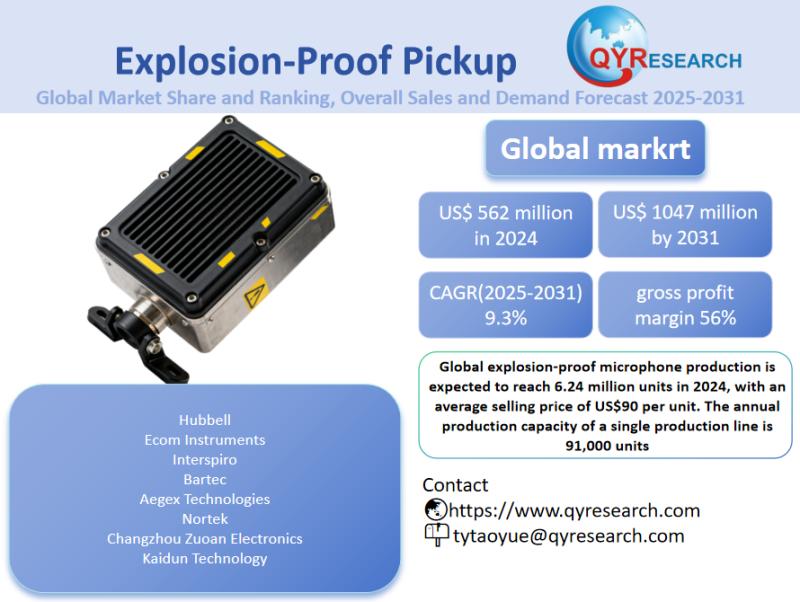 Explosion-Proof Pickup

QYRESEARCH

Global Market Share and Ranking, Overall Sales and Demand Forecast 2025-2031

Global markrt

US$ 562 million in 2024

US$ 1047 million by 2031

CAGR(2025-2031) 9.3%

gross profit margin 56%

Global explosion-proof microphone production is expected to reach 6.24 million units in 2024, with an average selling price of US$90 per unit. The annual production capacity of a single production line is 91,000 units

Hubbell
Ecom Instruments
Interspiro
Bartec
Aegex Technologies
Nortek
Changzhou Zuoan Electronics
Kaidun Technology

Contact
https://www.qyresearch.com
tytaoyue@qyresearch.com